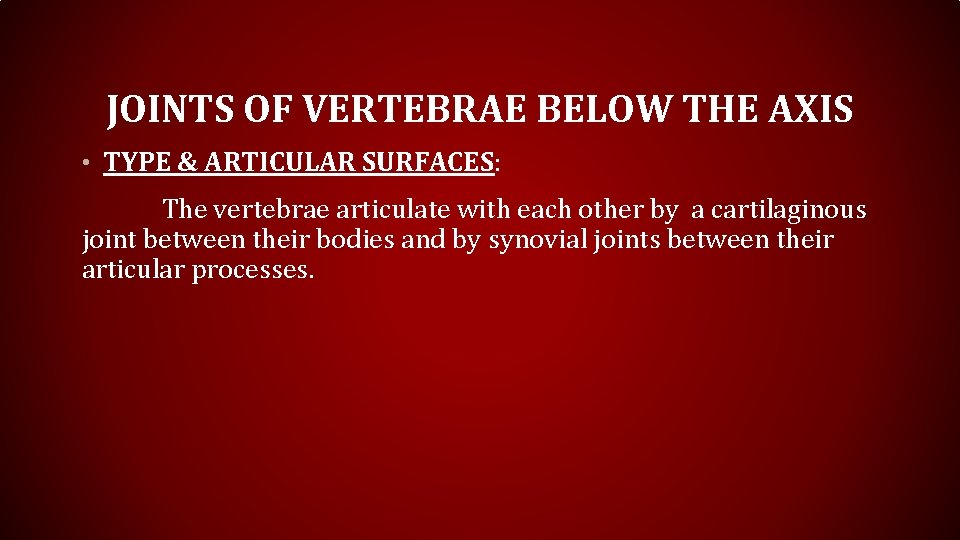 JOINTS OF VERTEBRAE BELOW THE AXIS

• TYPE & ARTICULAR SURFACES:

The vertebrae articulate with each other by a cartilaginous joint between their bodies and by synovial joints between their articular processes.